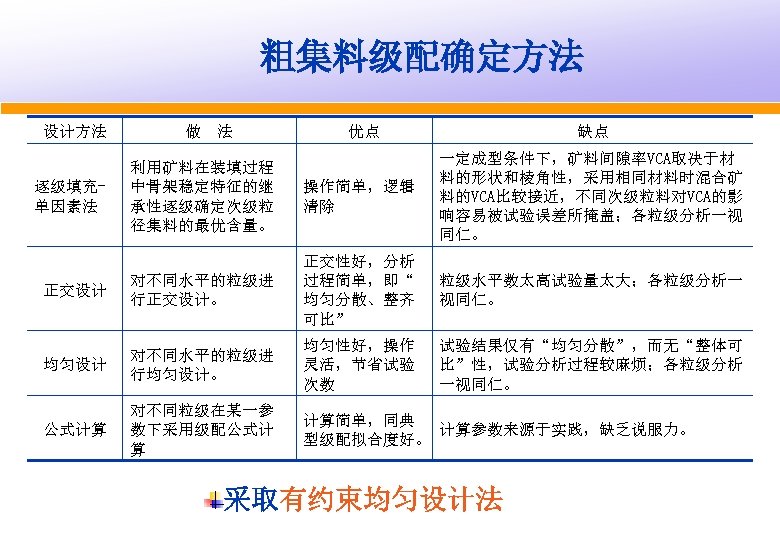 粗集料级配确定方法

| 设计方法 | 做　法 | 优点 | 缺点 |
|---|---|---|---|
| 逐级填充-单因素法 | 利用矿料在装填过程中骨架稳定特征的继承性逐级确定次级粒径集料的最优含量。 | 操作简单，逻辑清除 | 一定成型条件下，矿料间隙率VCA取决于材料的形状和棱角性，采用相同材料时混合矿料的VCA比较接近，不同次级粒料对VCA的影响容易被试验误差所掩盖；各粒级分析一视同仁。 |
| 正交设计 | 对不同水平的粒级进行正交设计。 | 正交性好，分析过程简单，即“均匀分散、整齐可比” | 粒级水平数太高试验量太大；各粒级分析一视同仁。 |
| 均匀设计 | 对不同水平的粒级进行均匀设计。 | 均匀性好，操作灵活，节省试验次数 | 试验结果仅有“均匀分散”，而无“整体可比”性，试验分析过程较麻烦；各粒级分析一视同仁。 |
| 公式计算 | 对不同粒级在某一参数下采用级配公式计算 | 计算简单，同典型级配拟合度好。 | 计算参数来源于实践，缺乏说服力。 |

采取有约束均匀设计法